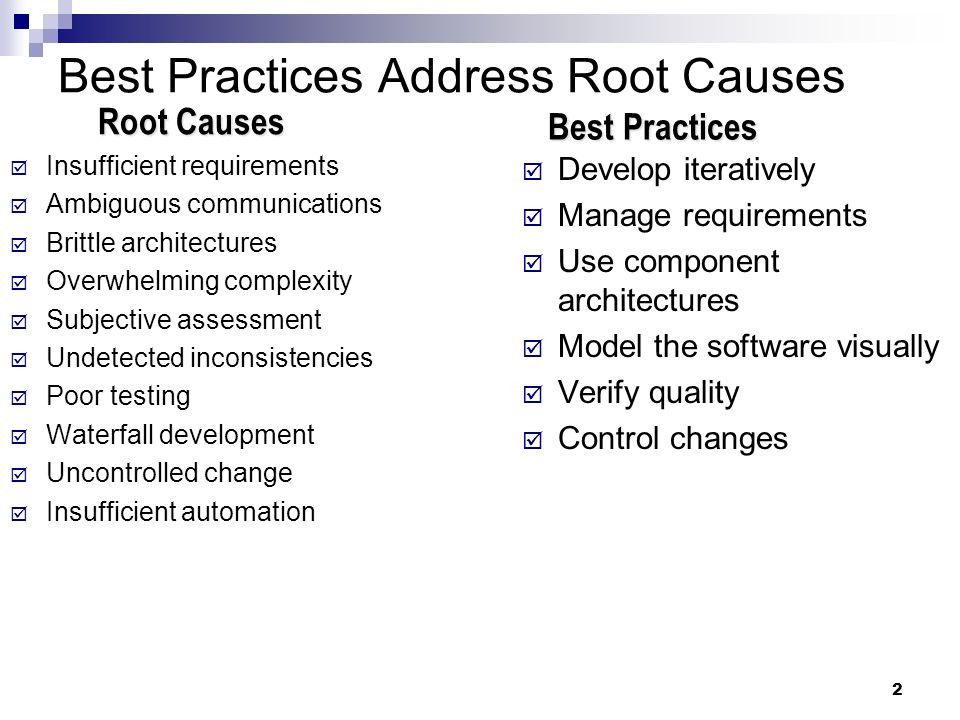 Best Practices Address Root Causes

Root Causes

☑ Insufficient requirements
☑ Ambiguous communications
☑ Brittle architectures
☑ Overwhelming complexity
☑ Subjective assessment
☑ Undetected inconsistencies
☑ Poor testing
☑ Waterfall development
☑ Uncontrolled change
☑ Insufficient automation

Best Practices

☑ Develop iteratively
☑ Manage requirements
☑ Use component architectures
☑ Model the software visually
☑ Verify quality
☑ Control changes

2